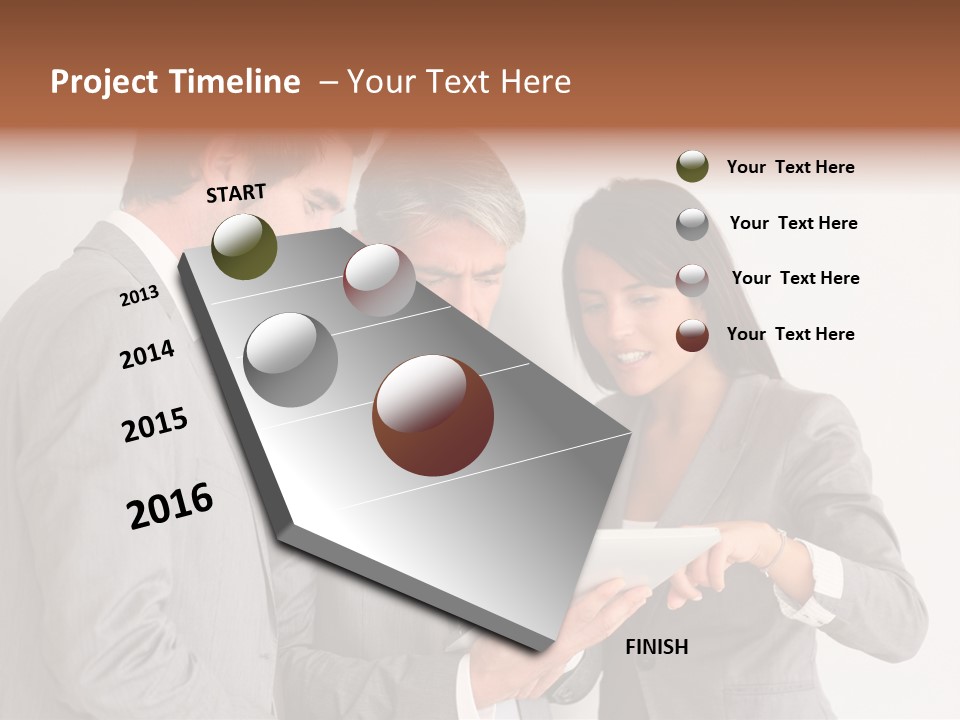 Project Timeline – Your Text Here

START

2013

2014

2015

2016

FINISH

Your Text Here

Your Text Here

Your Text Here

Your Text Here